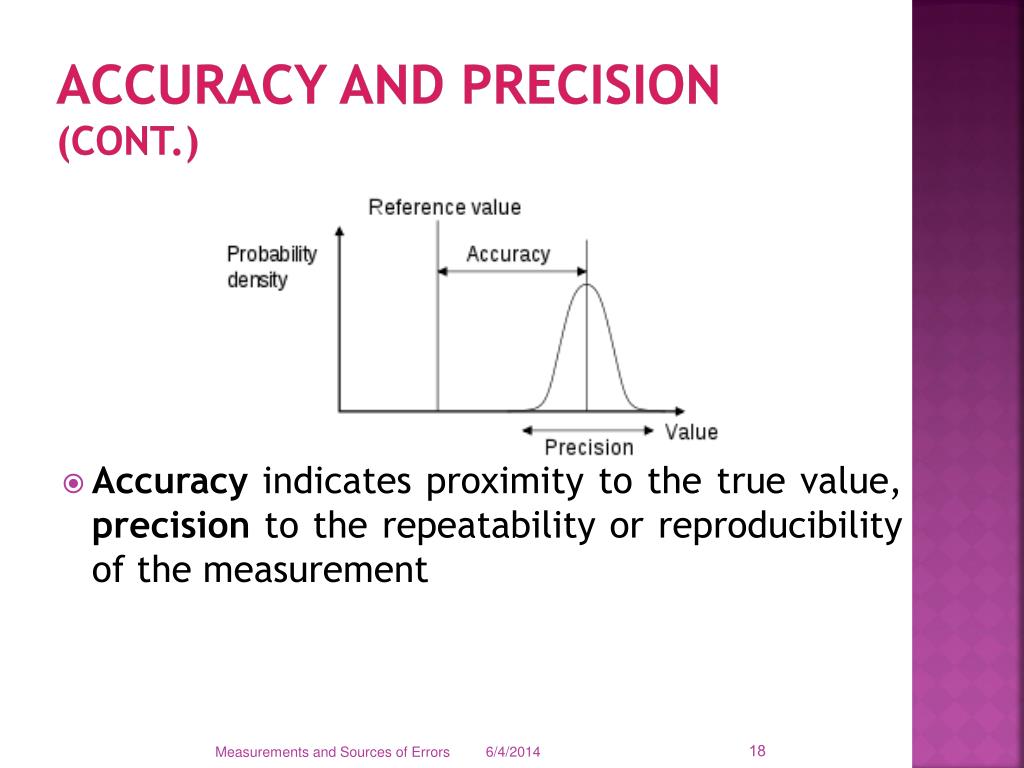 ACCURACY AND PRECISION
(CONT.)

Reference value

Probability density

Accuracy

Value

Precision

Accuracy indicates proximity to the true value, precision to the repeatability or reproducibility of the measurement

Measurements and Sources of Errors 6/4/2014 18